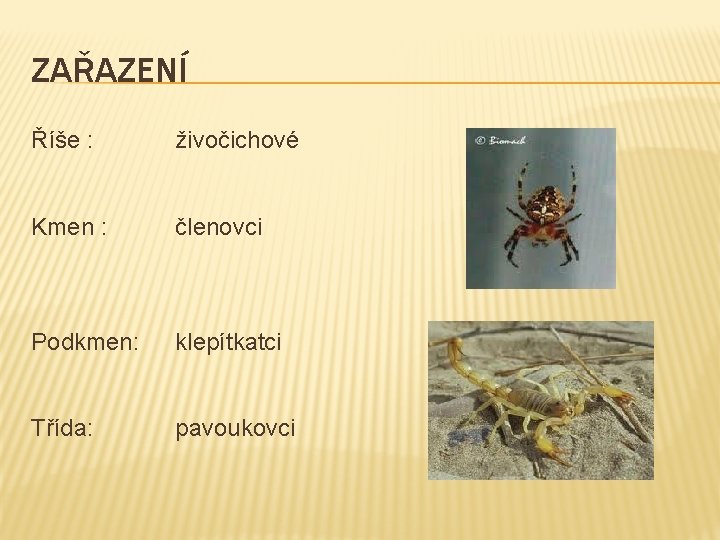 ZAŘAZENÍ

Říše : živočichové

Kmen : členovci

Podkmen: klepítkatci

Třída: pavoukovci

© Biomach